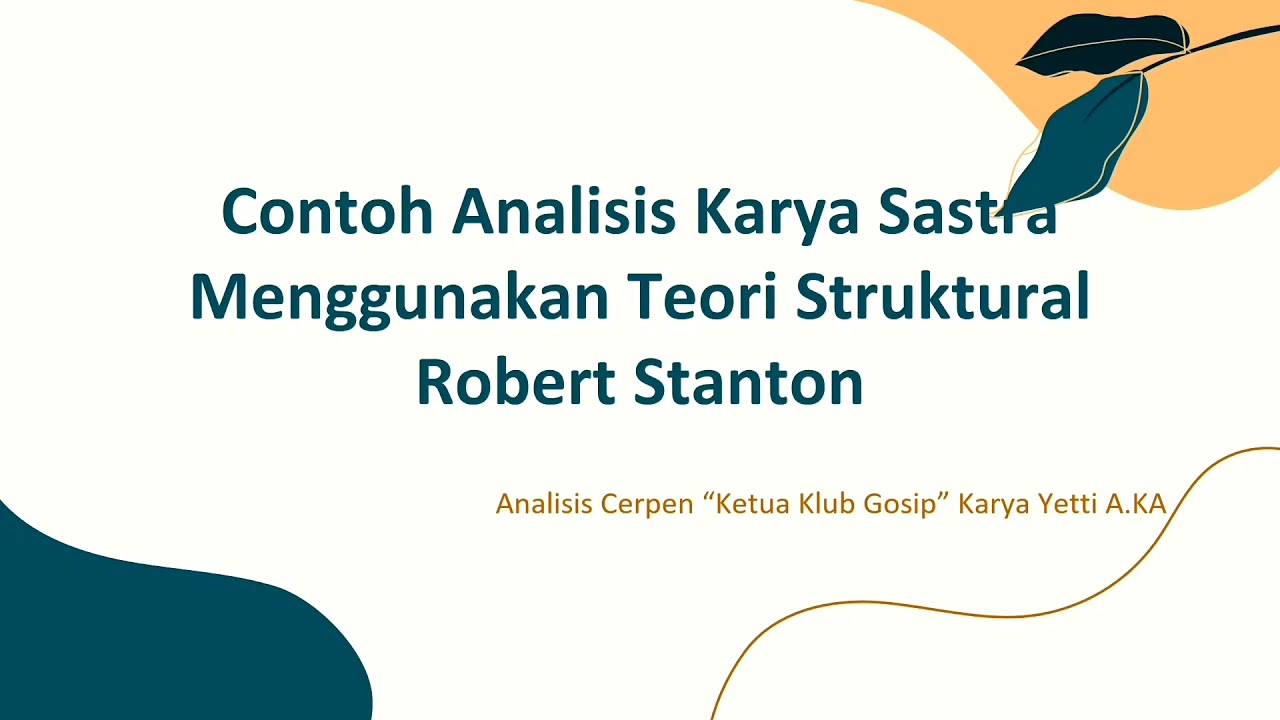 Contoh Analisis Karya Sastra Menggunakan Teori Struktural Robert Stanton

Analisis Cerpen “Ketua Klub Gosip” Karya Yetti A.KA